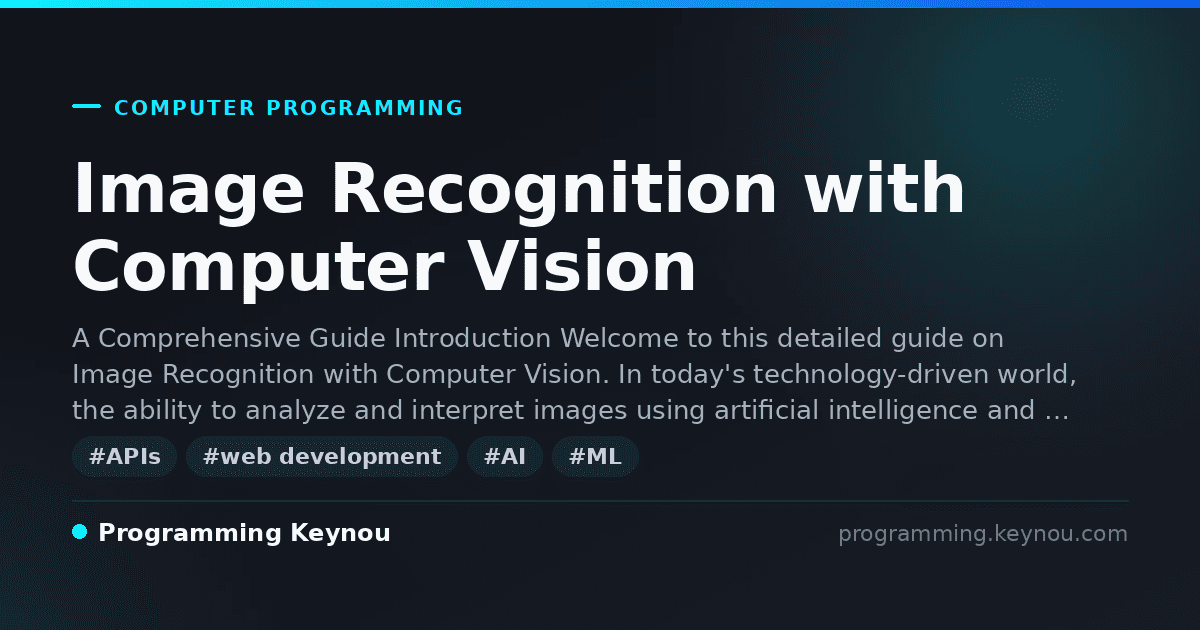 COMPUTER PROGRAMMING

Image Recognition with Computer Vision

A Comprehensive Guide Introduction Welcome to this detailed guide on Image Recognition with Computer Vision. In today's technology-driven world, the ability to analyze and interpret images using artificial intelligence and …

#APIs #web development #AI #ML

Programming Keynou

programming.keynou.com